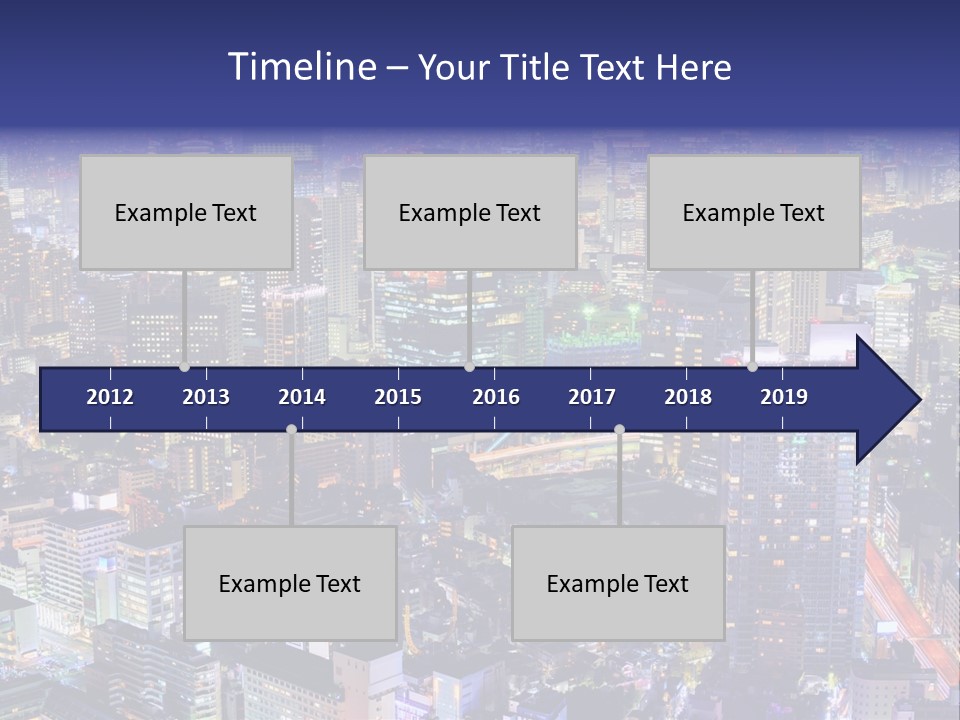 Timeline – Your Title Text Here

Example Text

Example Text

Example Text

2012 2013 2014 2015 2016 2017 2018 2019

Example Text

Example Text